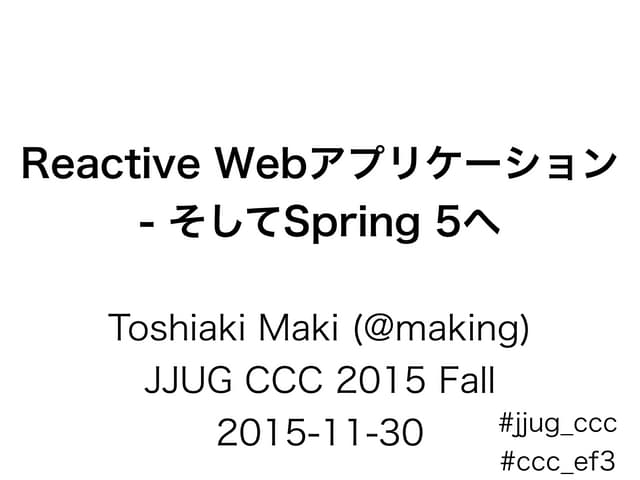 Reactive Webアプリケーション - そしてSpring 5へ

Toshiaki Maki (@making)
JJUG CCC 2015 Fall
2015-11-30

#jjug_ccc
#ccc_ef3